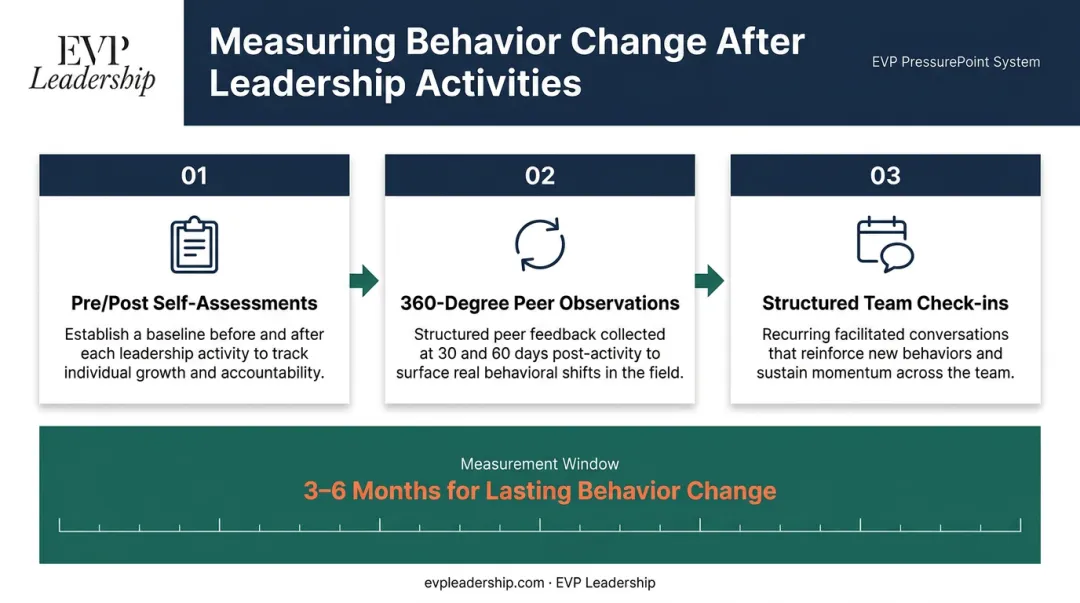 EVP Leadership

Measuring Behavior Change After Leadership Activities

EVP PressurePoint System

01

Pre/Post Self-Assessments

Establish a baseline before and after each leadership activity to track individual growth and accountability.

02

360-Degree Peer Observations

Structured peer feedback collected at 30 and 60 days post-activity to surface real behavioral shifts in the field.

03

Structured Team Check-ins

Recurring facilitated conversations that reinforce new behaviors and sustain momentum across the team.

Measurement Window

3–6 Months for Lasting Behavior Change

evpleadership.com · EVP Leadership